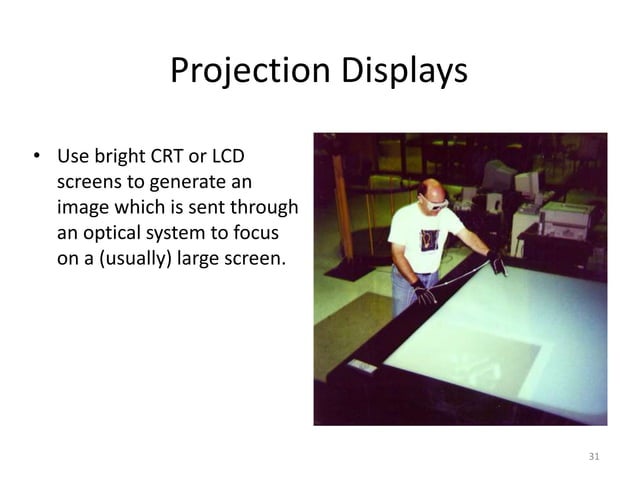 Projection Displays

• Use bright CRT or LCD screens to generate an image which is sent through an optical system to focus on a (usually) large screen.

31